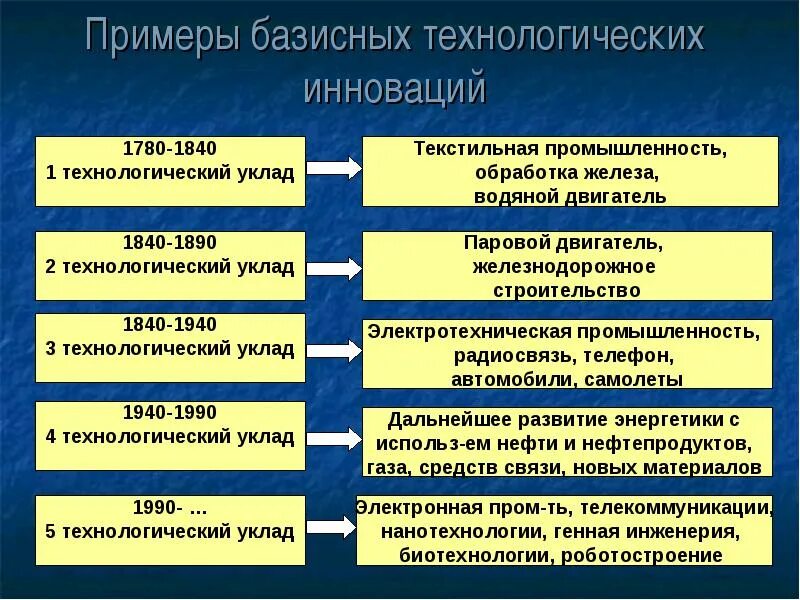 Примеры базисных технологических инноваций

1780-1840
1 технологический уклад

Текстильная промышленность, обработка железа, водяной двигатель

1840-1890
2 технологический уклад

Паровой двигатель, железнодорожное строительство

1840-1940
3 технологический уклад

Электротехническая промышленность, радиосвязь, телефон, автомобили, самолеты

1940-1990
4 технологический уклад

Дальнейшее развитие энергетики с использ-ем нефти и нефтепродуктов, газа, средств связи, новых материалов

1990- …
5 технологический уклад

Электронная пром-ть, телекоммуникации, нанотехнологии, генная инженерия, биотехнологии, роботостроение